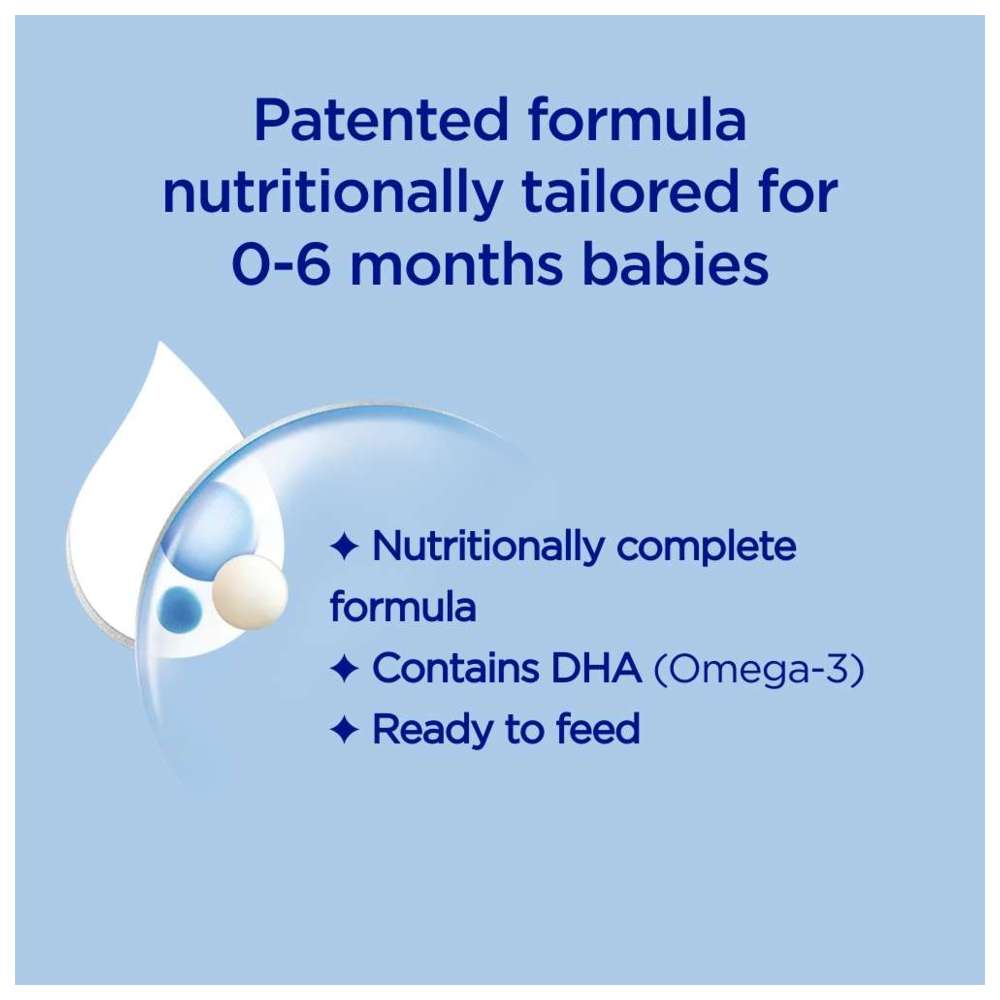 Patented formula nutritionally tailored for 0-6 months babies

✦ Nutritionally complete formula
✦ Contains DHA (Omega-3)
✦ Ready to feed